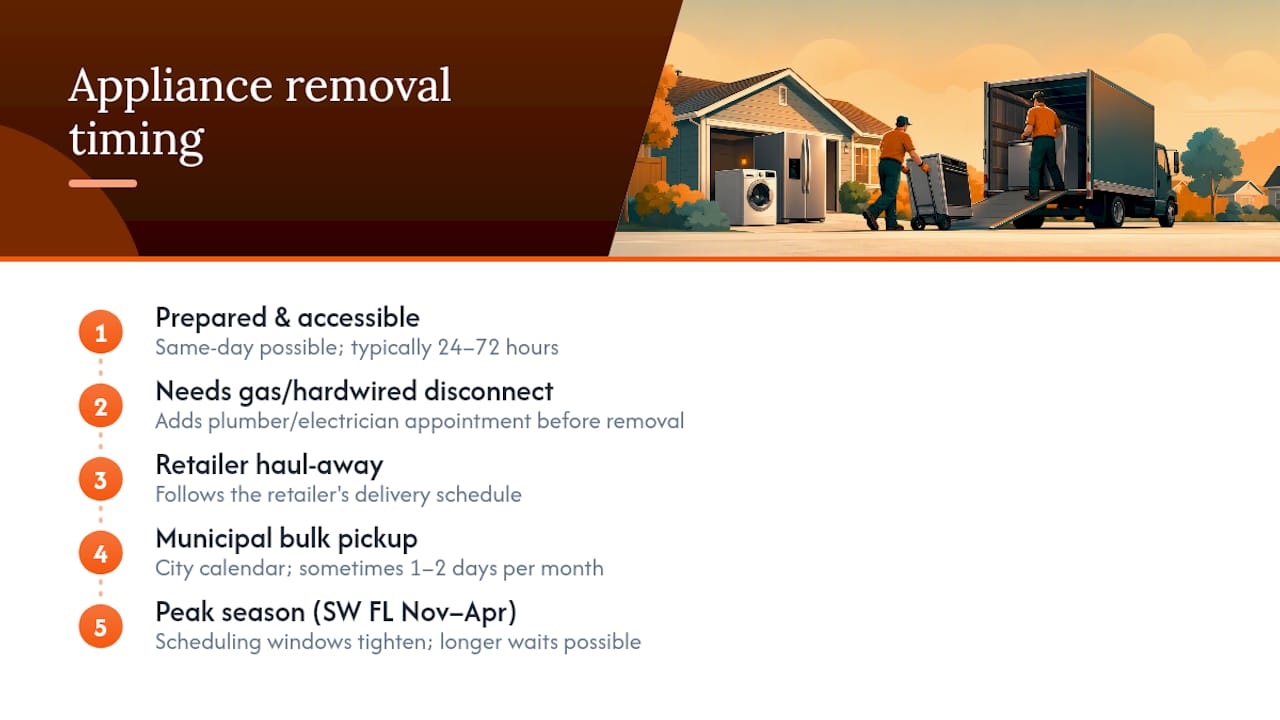 Appliance removal timing

1
Prepared & accessible
Same-day possible; typically 24–72 hours

2
Needs gas/hardwired disconnect
Adds plumber/electrician appointment before removal

3
Retailer haul-away
Follows the retailer's delivery schedule

4
Municipal bulk pickup
City calendar; sometimes 1–2 days per month

5
Peak season (SW FL Nov–Apr)
Scheduling windows tighten; longer waits possible